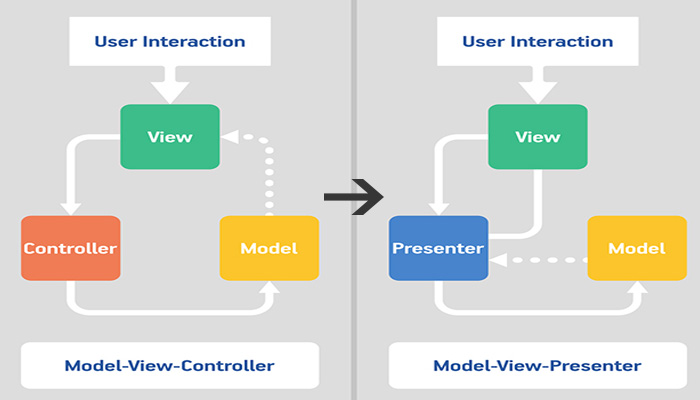 User Interaction

View

Controller

Model

Model-View-Controller

User Interaction

View

Presenter

Model

Model-View-Presenter